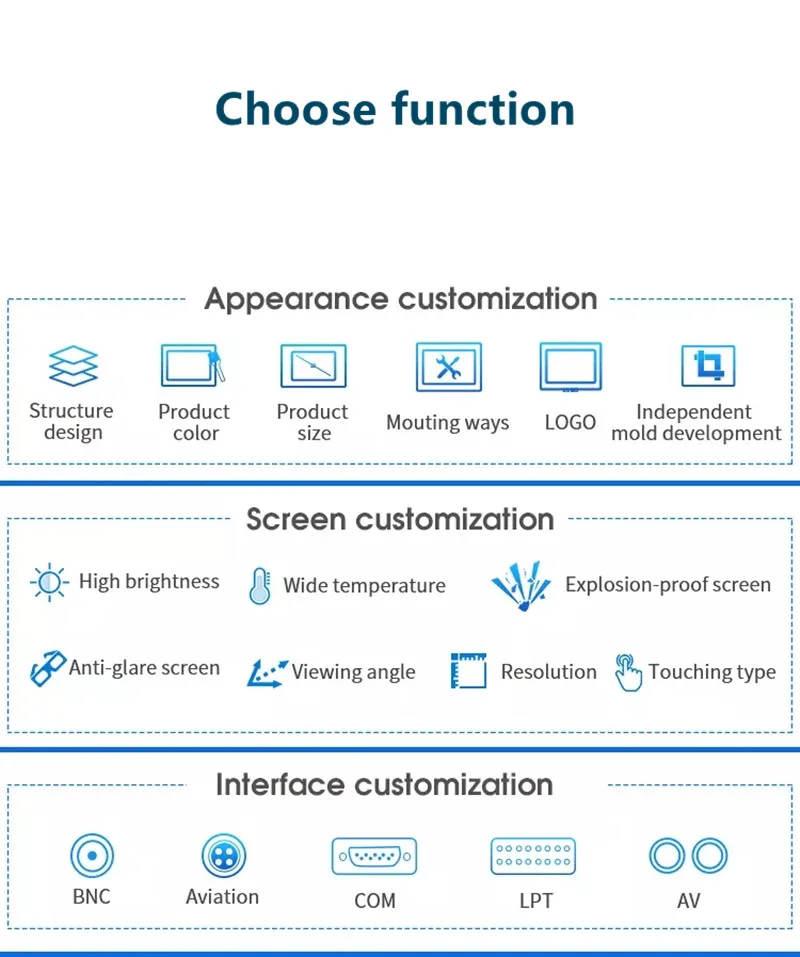 Choose function

Appearance customization

Structure design

Product color

Product size

Mouting ways

LOGO

Independent mold development

Screen customization

High brightness

Wide temperature

Explosion-proof screen

Anti-glare screen

Viewing angle

Resolution

Touching type

Interface customization

BNC

Aviation

COM

LPT

AV